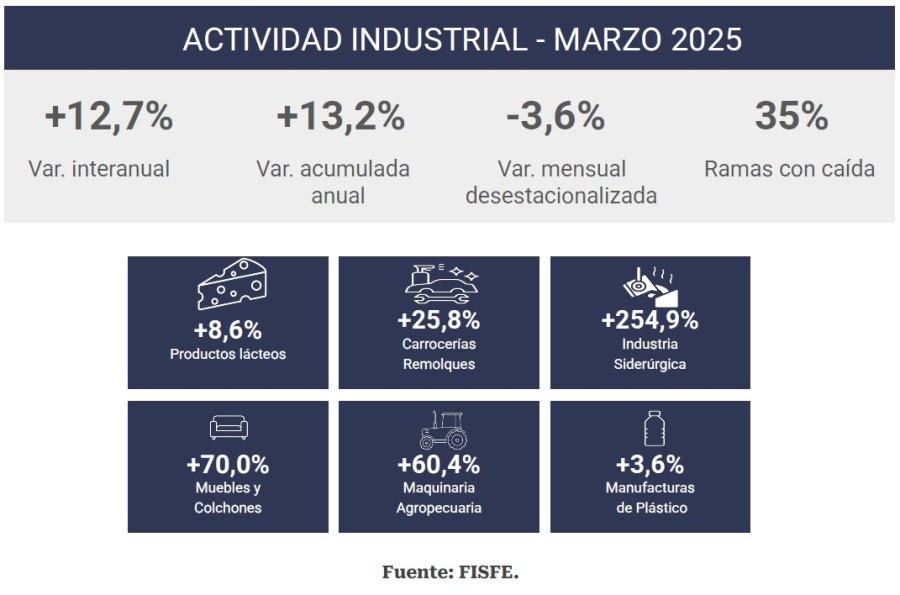 ACTIVIDAD INDUSTRIAL - MARZO 2025

+12,7%
Var. interanual

+13,2%
Var. acumulada anual

-3,6%
Var. mensual desestacionalizada

35%
Ramas con caída

+8,6%
Productos lácteos

+25,8%
Carrocerías Remolques

+254,9%
Industria Siderúrgica

+70,0%
Muebles y Colchones

+60,4%
Maquinaria Agropecuaria

+3,6%
Manufacturas de Plástico

Fuente: FISFE.